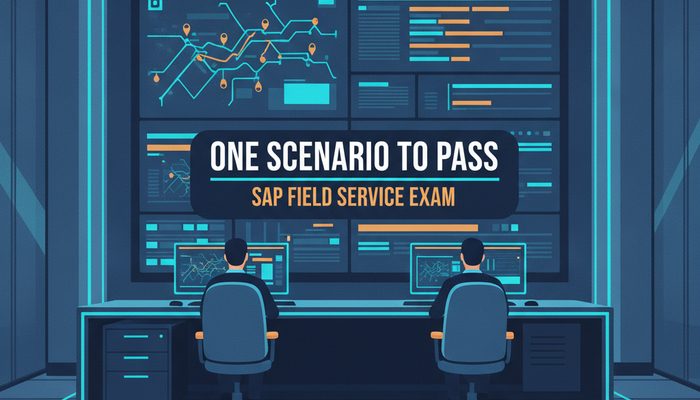 ONE SCENARIO TO PASS
SAP FIELD SERVICE EXAM